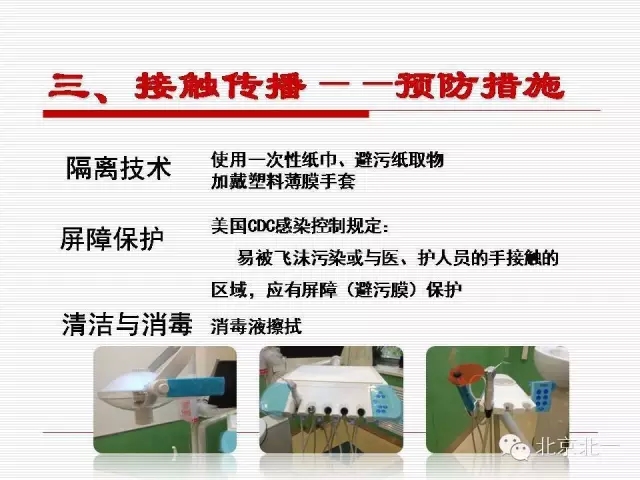 三、接触传播——预防措施

隔离技术 使用一次性纸巾、避污纸取物
加戴塑料薄膜手套

屏障保护 美国CDC感染控制规定：
易被飞沫污染或与医、护人员的手接触的区域，应有屏障（避污膜）保护

清洁与消毒 消毒液擦拭

北京北一